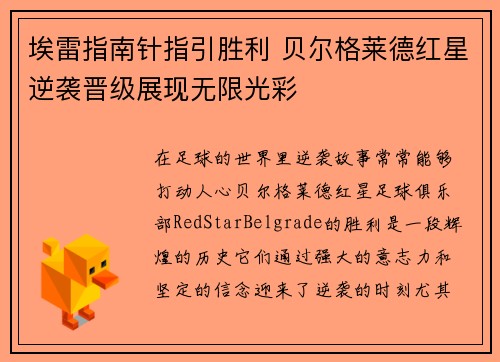 埃雷指南针指引胜利 贝尔格莱德红星逆袭晋级展现无限光彩

在足球的世界里逆袭故事常常能够打动人心贝尔格莱德红星足球俱乐部RedStarBelgrade的胜利是一段辉煌的历史它们通过强大的意志力和坚定的信念迎来了逆袭的时刻尤其